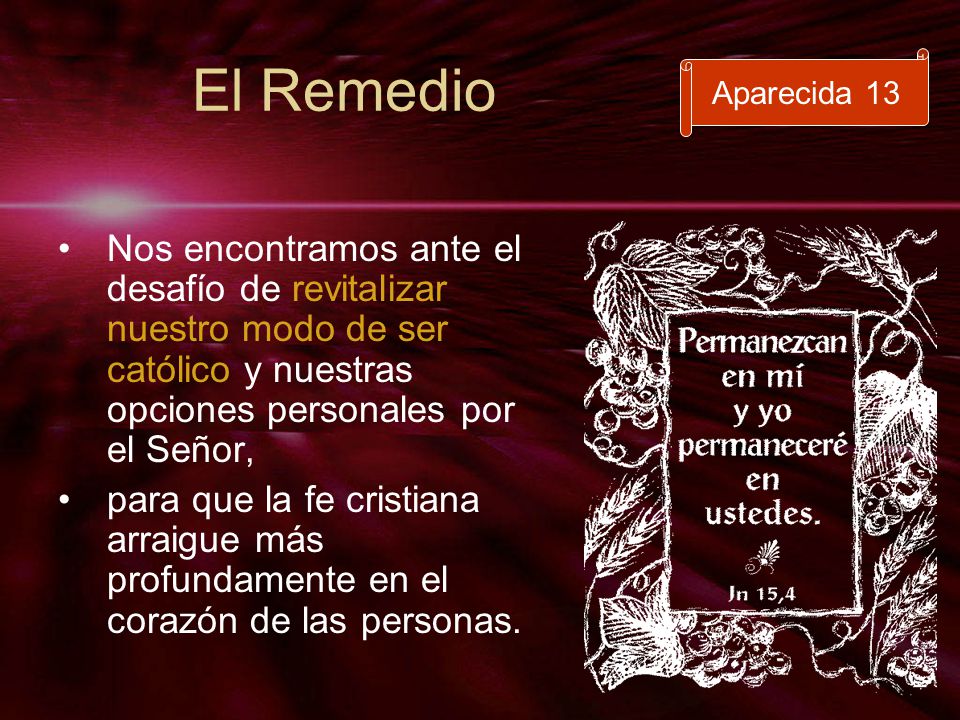 El Remedio

Aparecida 13

• Nos encontramos ante el desafío de revitalizar nuestro modo de ser católico y nuestras opciones personales por el Señor,
• para que la fe cristiana arraigue más profundamente en el corazón de las personas.

Permanezcan en mí y yo permaneceré en ustedes.

Jn 15,4